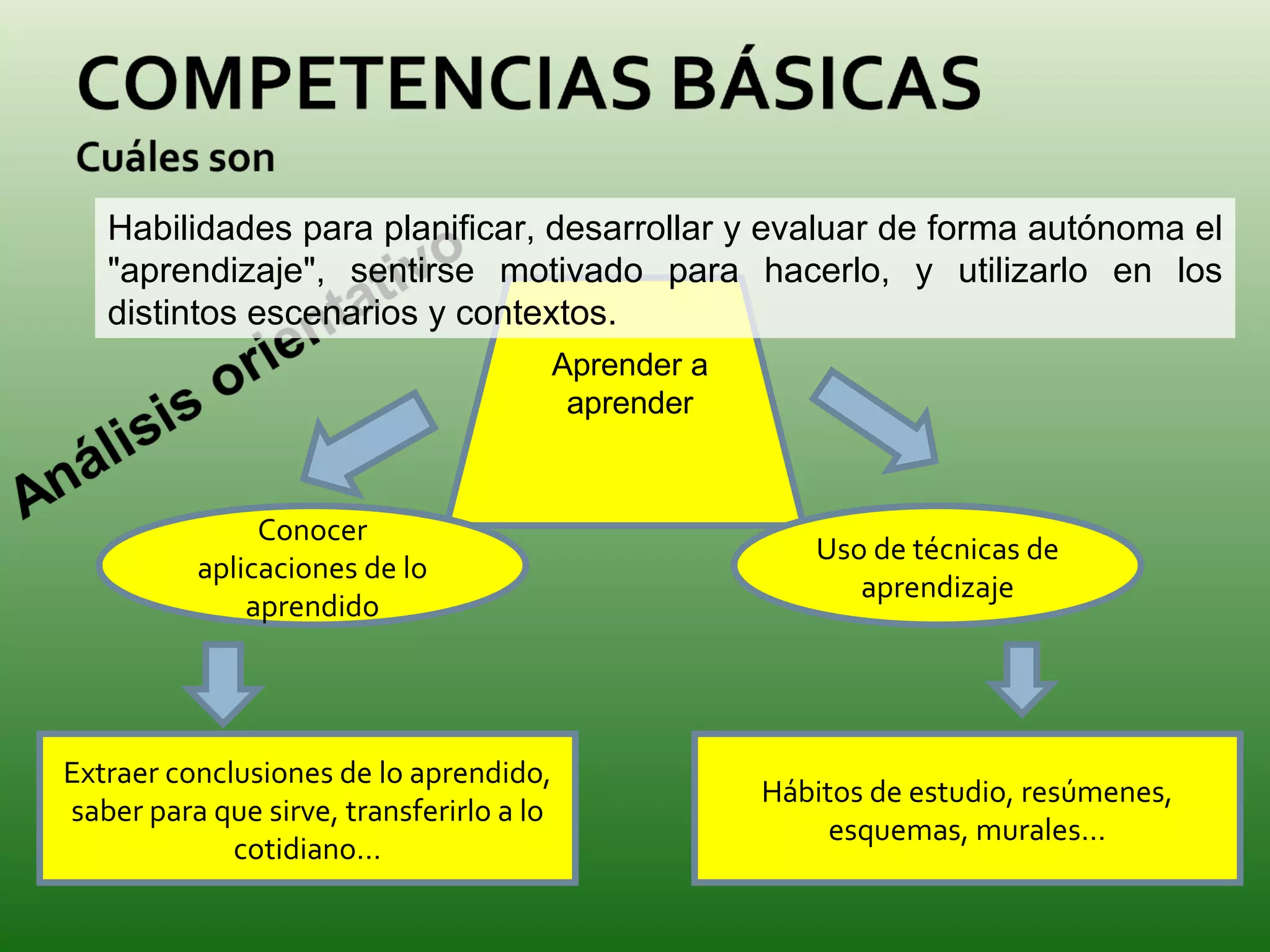 COMPETENCIAS BÁSICAS

Cuáles son

Habilidades para planificar, desarrollar y evaluar de forma autónoma el "aprendizaje", sentirse motivado para hacerlo, y utilizarlo en los distintos escenarios y contextos.

Análisis orientativo

Aprender a aprender

Conocer aplicaciones de lo aprendido

Uso de técnicas de aprendizaje

Extraer conclusiones de lo aprendido, saber para que sirve, transferirlo a lo cotidiano…

Hábitos de estudio, resúmenes, esquemas, murales…